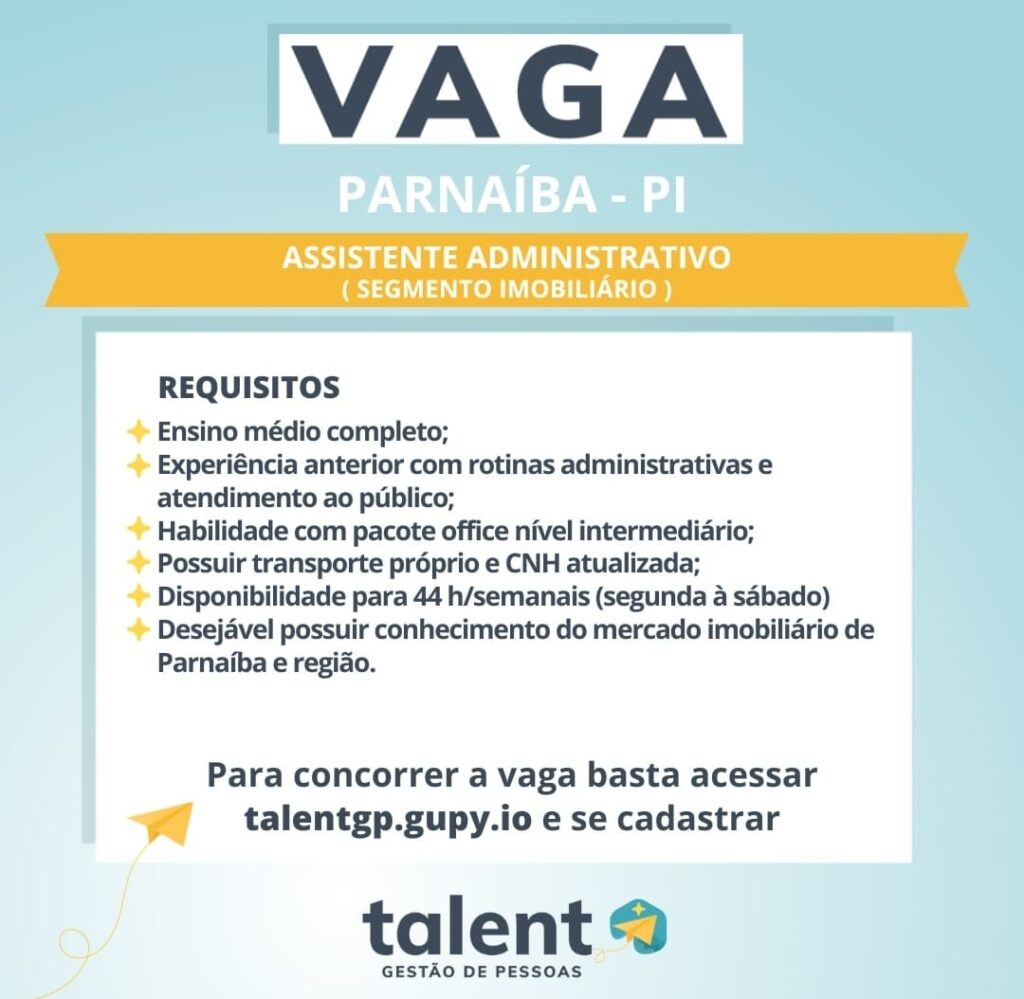 VAGA

PARNAÍBA - PI

ASSISTENTE ADMINISTRATIVO
( SEGMENTO IMOBILIÁRIO )

REQUISITOS
Ensino médio completo;
Experiência anterior com rotinas administrativas e atendimento ao público;
Habilidade com pacote office nível intermediário;
Possuir transporte próprio e CNH atualizada;
Disponibilidade para 44 h/semanais (segunda à sábado)
Desejável possuir conhecimento do mercado imobiliário de Parnaíba e região.

Para concorrer a vaga basta acessar talentgp.gupy.io e se cadastrar

talent
GESTÃO DE PESSOAS